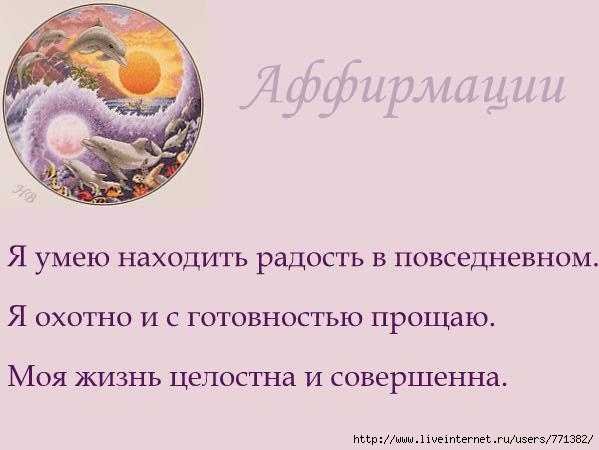 НВ

Аффирмации

Я умею находить радость в повседневном.

Я охотно и с готовностью прощаю.

Моя жизнь целостна и совершенна.

http://www.liveinternet.ru/users/771382/